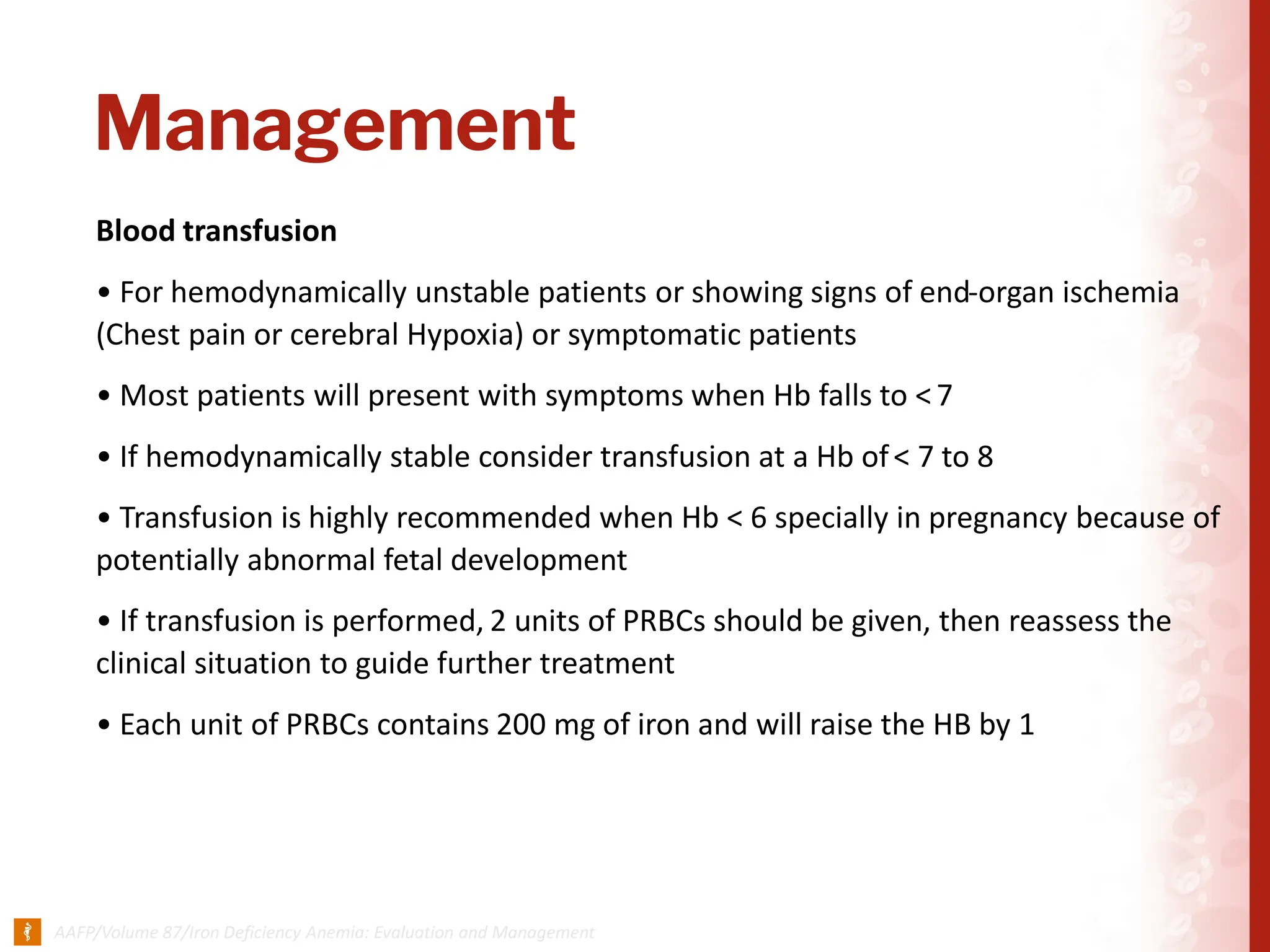 Management

Blood transfusion

• For hemodynamically unstable patients or showing signs of end-organ ischemia (Chest pain or cerebral Hypoxia) or symptomatic patients

• Most patients will present with symptoms when Hb falls to < 7

• If hemodynamically stable consider transfusion at a Hb of < 7 to 8

• Transfusion is highly recommended when Hb < 6 specially in pregnancy because of potentially abnormal fetal development

• If transfusion is performed, 2 units of PRBCs should be given, then reassess the clinical situation to guide further treatment

• Each unit of PRBCs contains 200 mg of iron and will raise the HB by 1

AAFP/Volume 87/Iron Deficiency Anemia: Evaluation and Management